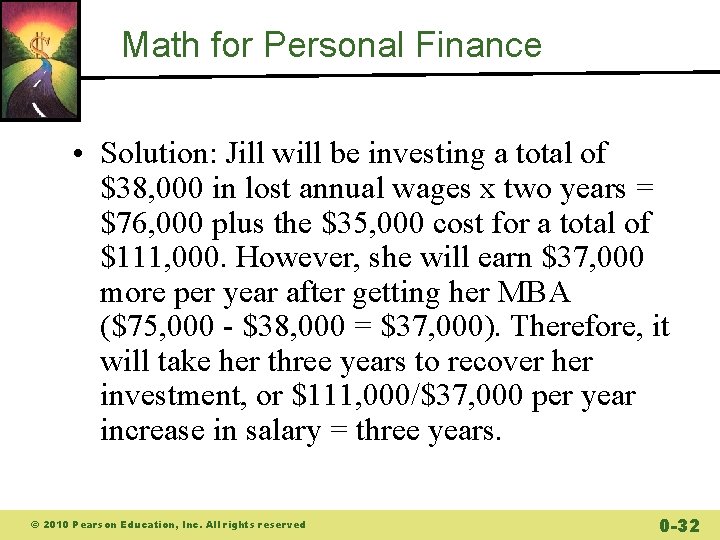 Math for Personal Finance

• Solution: Jill will be investing a total of \$38,000 in lost annual wages x two years = \$76,000 plus the \$35,000 cost for a total of \$111,000. However, she will earn \$37,000 more per year after getting her MBA (\$75,000 - \$38,000 = \$37,000). Therefore, it will take her three years to recover her investment, or \$111,000/\$37,000 per year increase in salary = three years.

© 2010 Pearson Education, Inc. All rights reserved

0-32